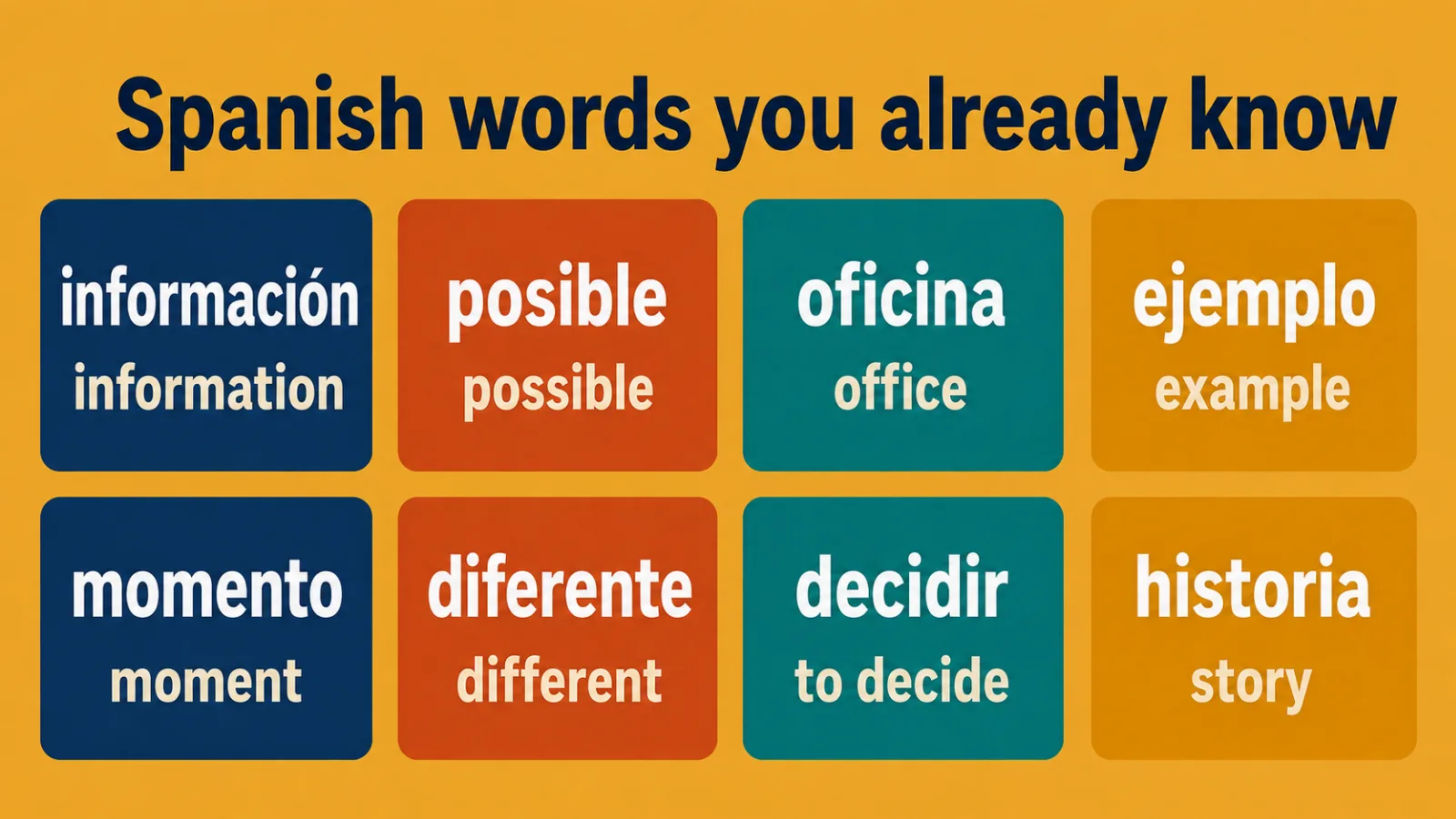 Spanish words you already know

información
information

posible
possible

oficina
office

ejemplo
example

momento
moment

diferente
different

decidir
to decide

historia
story